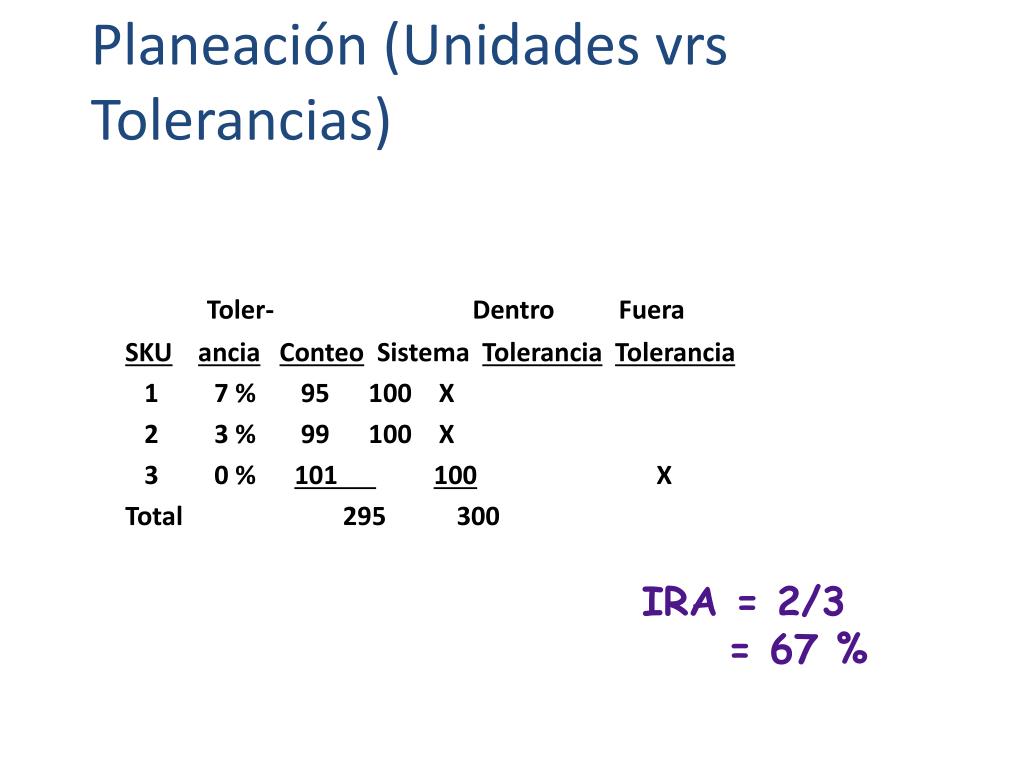 Planeación (Unidades vrs Tolerancias)

| SKU | Toler-ancia | Conteo | Sistema | Dentro Tolerancia | Fuera Tolerancia |
|---|---|---|---|---|---|
| 1 | 7 % | 95 | 100 | X | |
| 2 | 3 % | 99 | 100 | X | |
| 3 | 0 % | 101 | 100 | | X |
| Total | | 295 | 300 | | |

IRA = 2/3
= 67 %